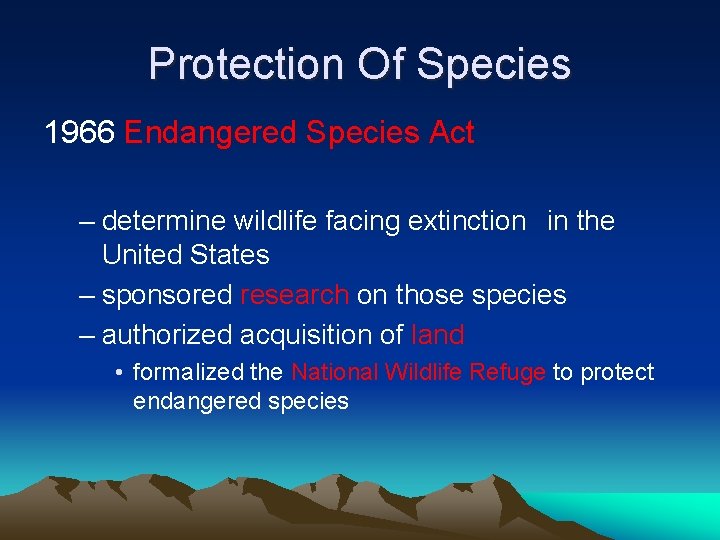 Protection Of Species

1966 Endangered Species Act

– determine wildlife facing extinction in the United States
– sponsored research on those species
– authorized acquisition of land
• formalized the National Wildlife Refuge to protect endangered species